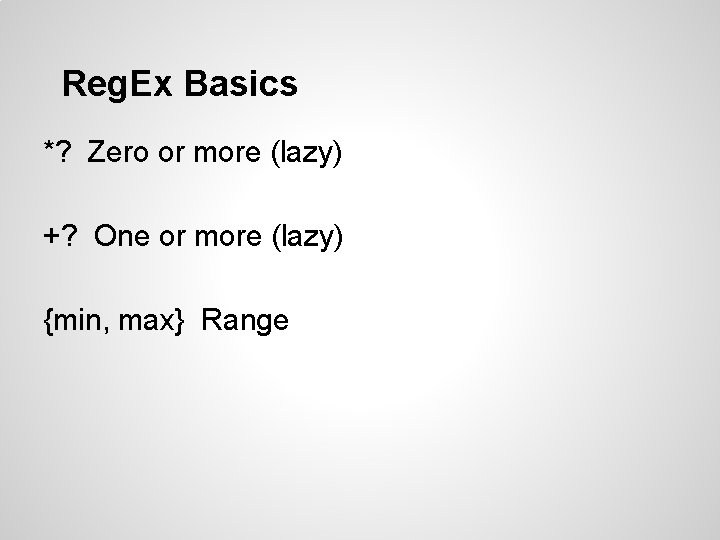 RegEx Basics

*? Zero or more (lazy)

+? One or more (lazy)

{min, max} Range